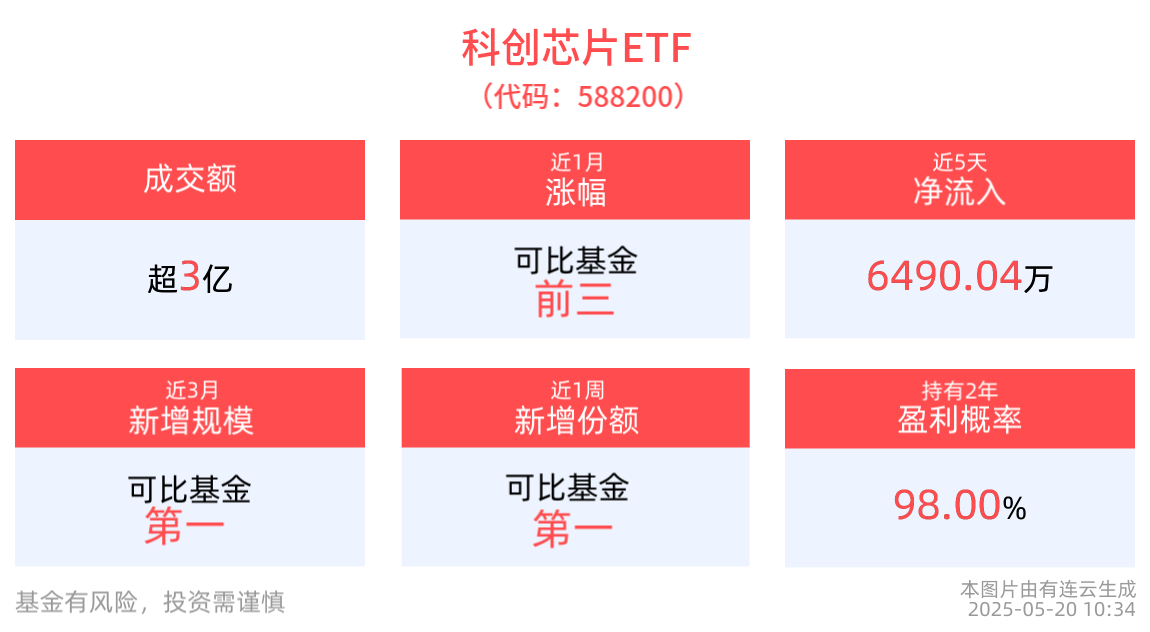 科创芯片ETF
（代码：588200）

成交额
超3亿

近1月
涨幅
可比基金
前三

近5天
净流入
6490.04万

近3月
新增规模
可比基金
第一

近1周
新增份额
可比基金
第一

持有2年
盈利概率
98.00%

基金有风险，投资需谨慎

本图片由有连云生成
2025-05-20 10:34